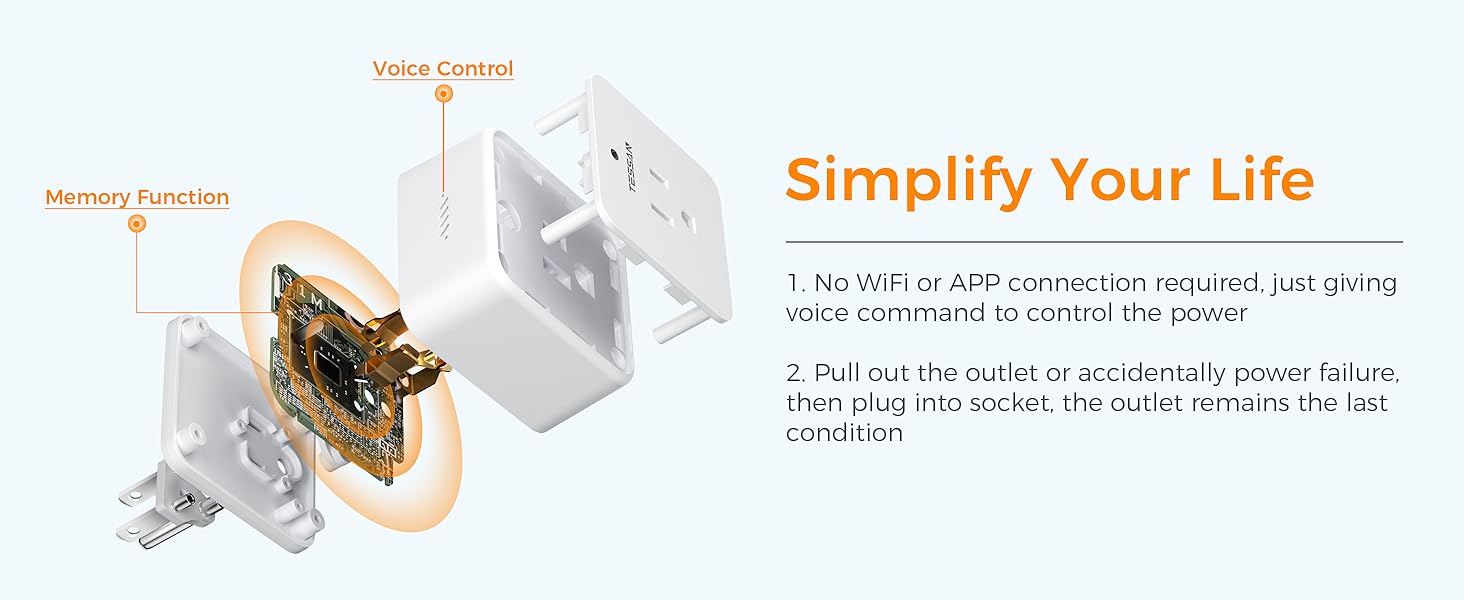 Voice Control

Memory Function

TESSAN

Simplify Your Life

1. No WiFi or APP connection required, just giving voice command to control the power

2. Pull out the outlet or accidentally power failure, then plug into socket, the outlet remains the last condition